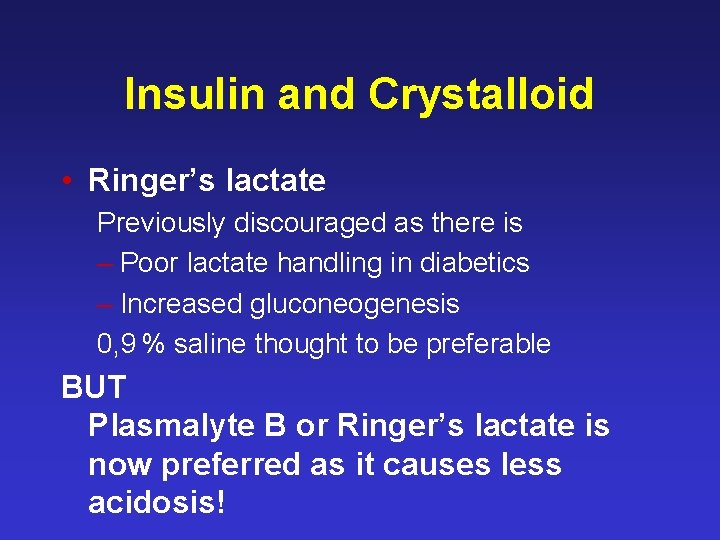 Insulin and Crystalloid

• Ringer's lactate

Previously discouraged as there is

– Poor lactate handling in diabetics

– Increased gluconeogenesis

0,9 % saline thought to be preferable

BUT

Plasmalyte B or Ringer's lactate is now preferred as it causes less acidosis!